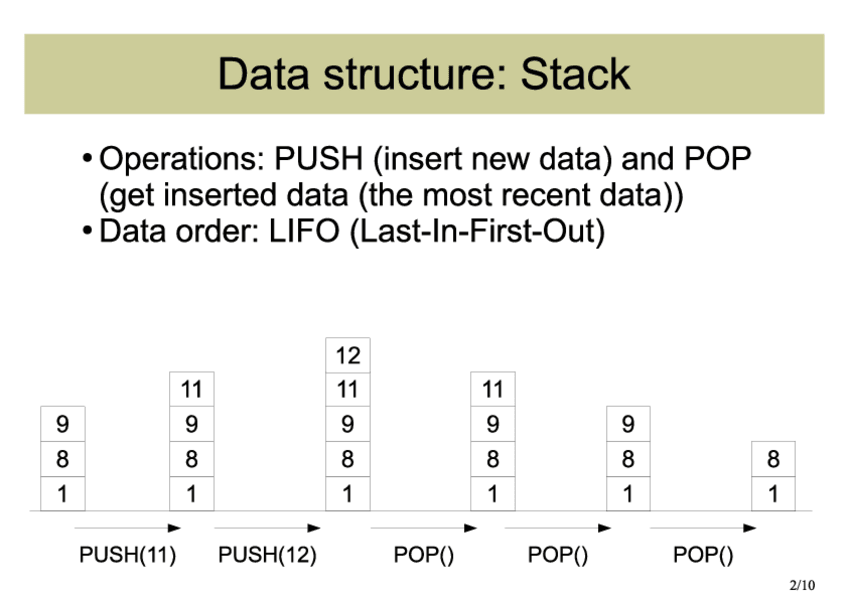 Data structure: Stack

• Operations: PUSH (insert new data) and POP (get inserted data (the most recent data))
• Data order: LIFO (Last-In-First-Out)

9
8
1

11
9
8
1

12
11
9
8
1

11
9
8
1

9
8
1

8
1

PUSH(11) PUSH(12) POP() POP() POP()

2/10